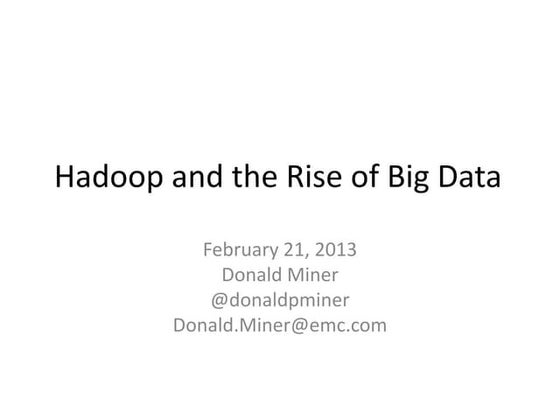 Hadoop and the Rise of Big Data

February 21, 2013
Donald Miner
@donaldpminer
Donald.Miner@emc.com